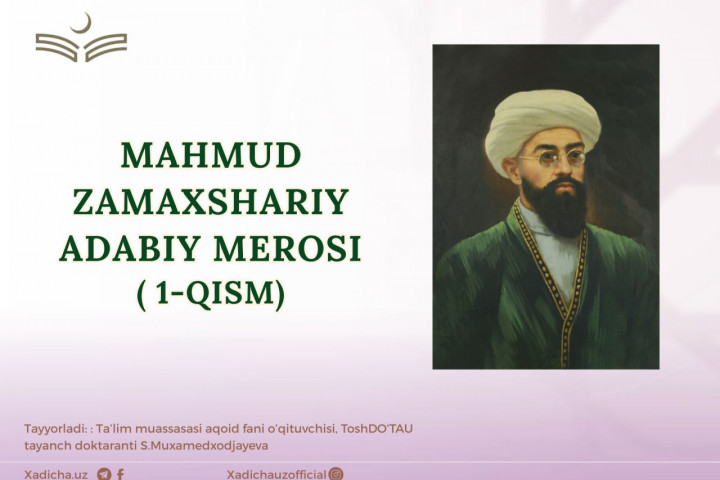 MAHMUD ZAMAXSHARIY ADABIY MEROSI ( 1-QISM)

Tayyorladi: : Ta'lim muassasasi aqoid fani o'qituvchisi, ToshDO'TAU tayanch doktaranti S.Muxamedxodjayeva

Xadicha.uz

Xadichauzofficial